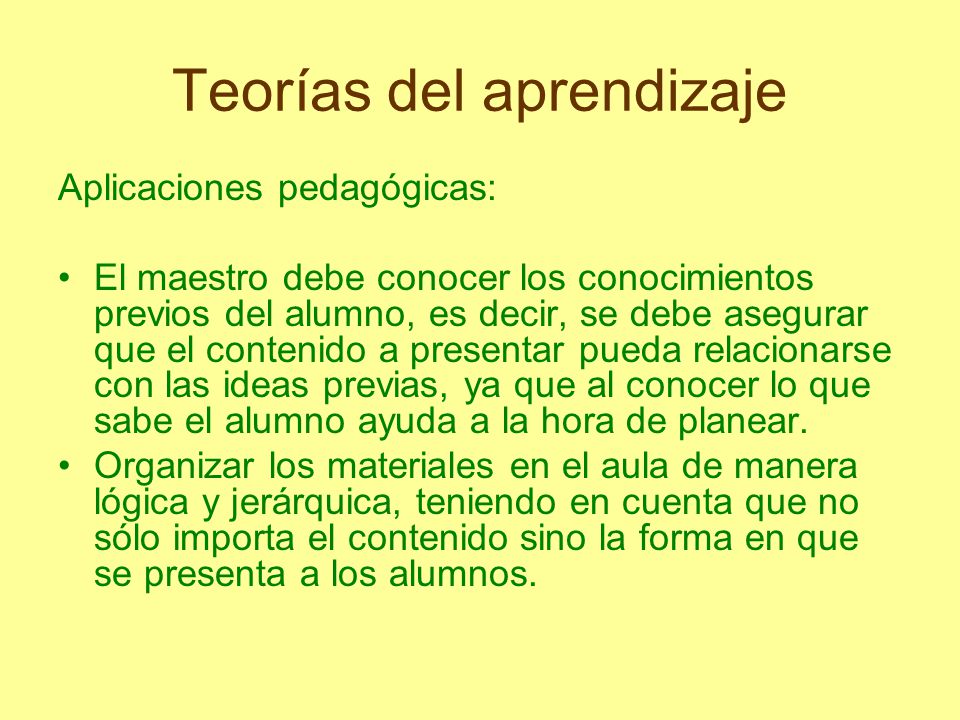 Teorías del aprendizaje

Aplicaciones pedagógicas:

• El maestro debe conocer los conocimientos previos del alumno, es decir, se debe asegurar que el contenido a presentar pueda relacionarse con las ideas previas, ya que al conocer lo que sabe el alumno ayuda a la hora de planear.
• Organizar los materiales en el aula de manera lógica y jerárquica, teniendo en cuenta que no sólo importa el contenido sino la forma en que se presenta a los alumnos.